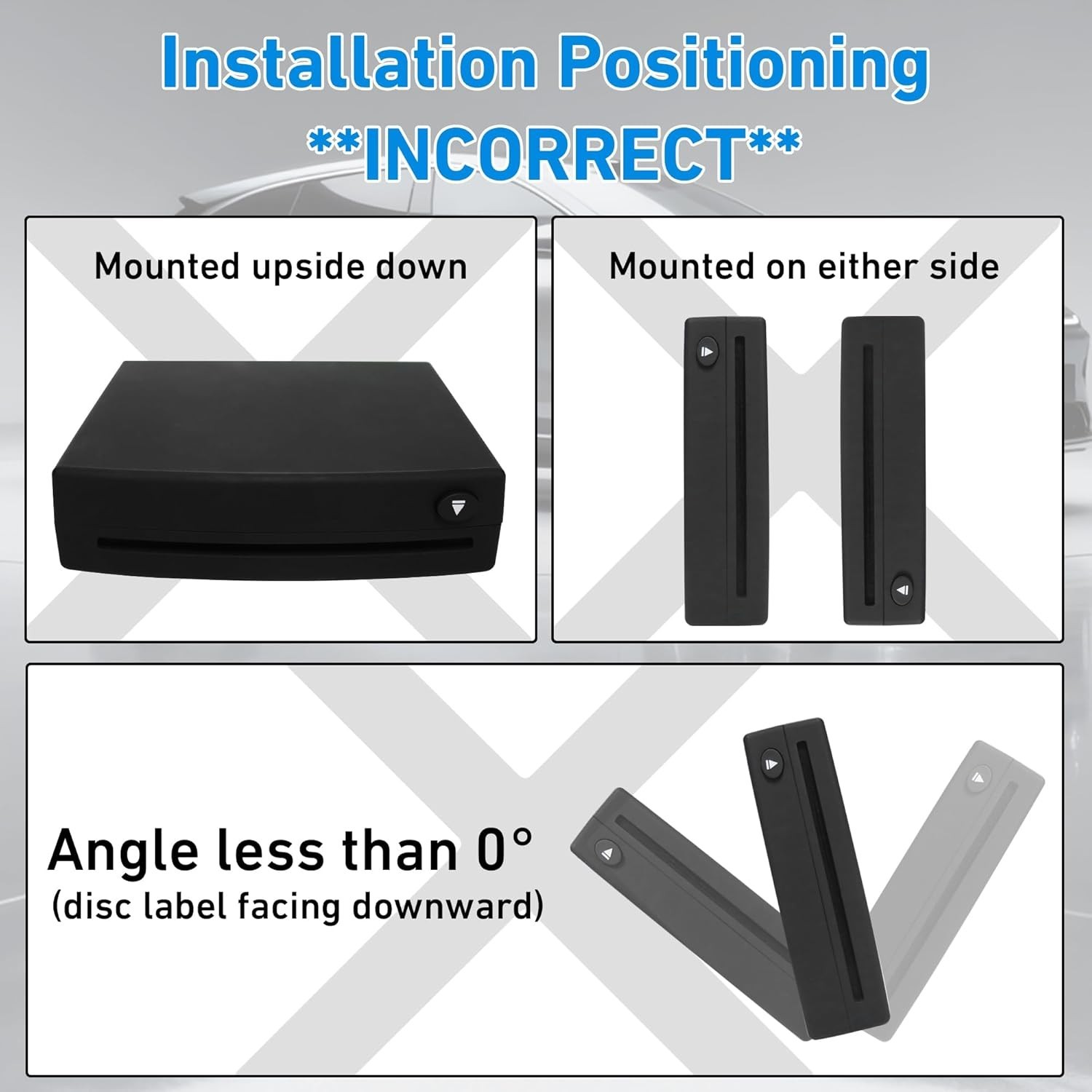 Installation Positioning

**INCORRECT**

Mounted upside down

Mounted on either side

Angle less than 0°
(disc label facing downward)